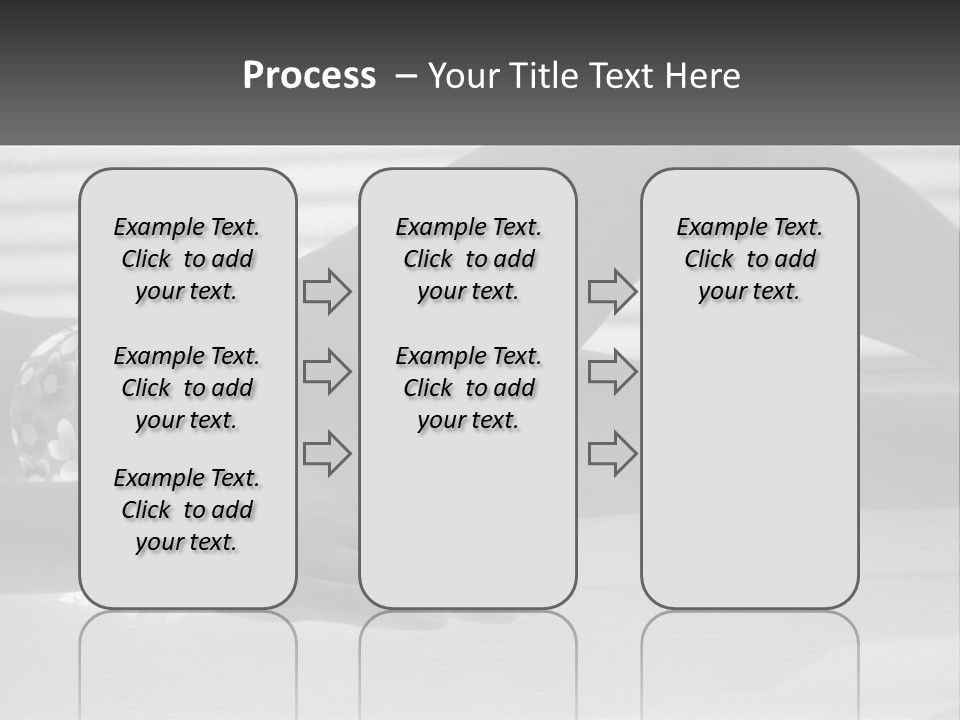 Process – Your Title Text Here

Example Text. Click to add your text.

Example Text. Click to add your text.

Example Text. Click to add your text.

Example Text. Click to add your text.

Example Text. Click to add your text.

Example Text. Click to add your text.